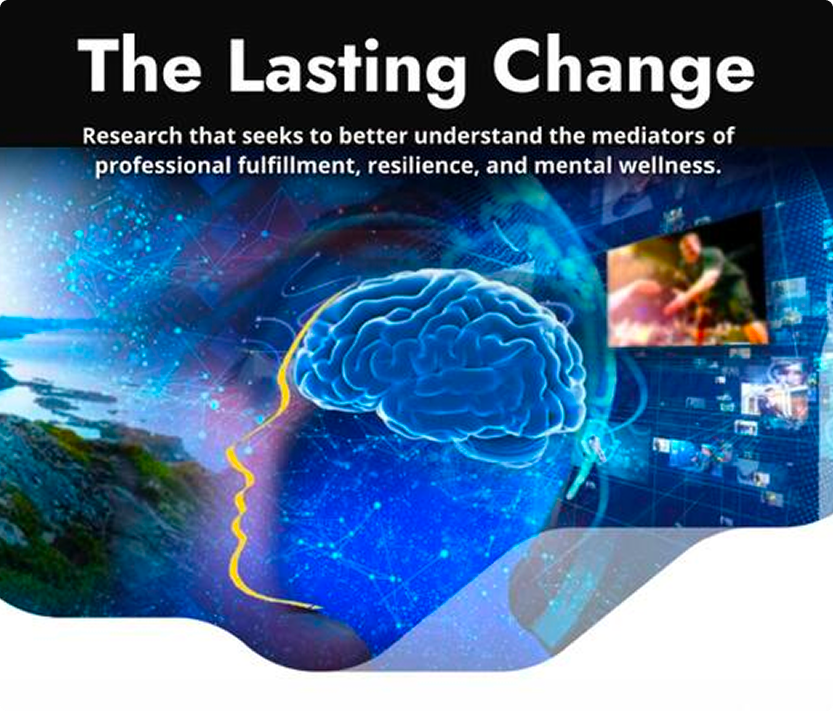 The Lasting Change

Research that seeks to better understand the mediators of professional fulfillment, resilience, and mental wellness.